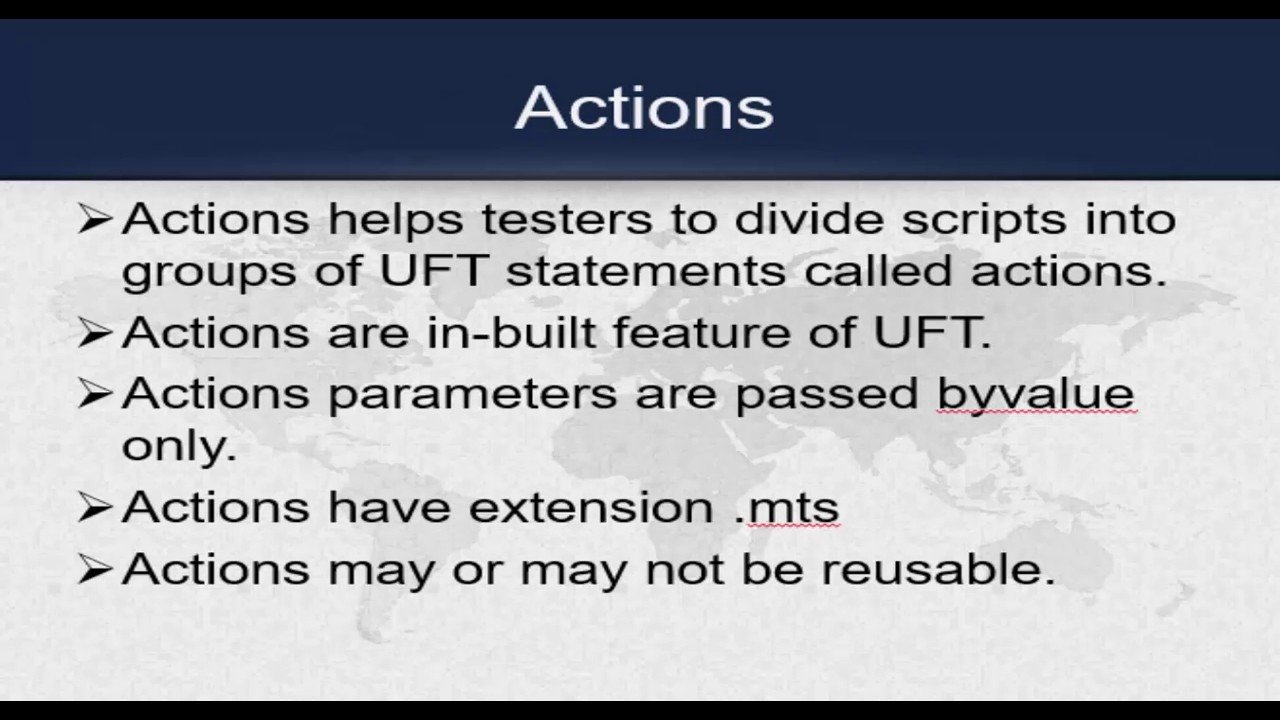 Actions

➢ Actions helps testers to divide scripts into groups of UFT statements called actions.

➢ Actions are in-built feature of UFT.

➢ Actions parameters are passed byvalue only.

➢ Actions have extension .mts

➢ Actions may or may not be reusable.